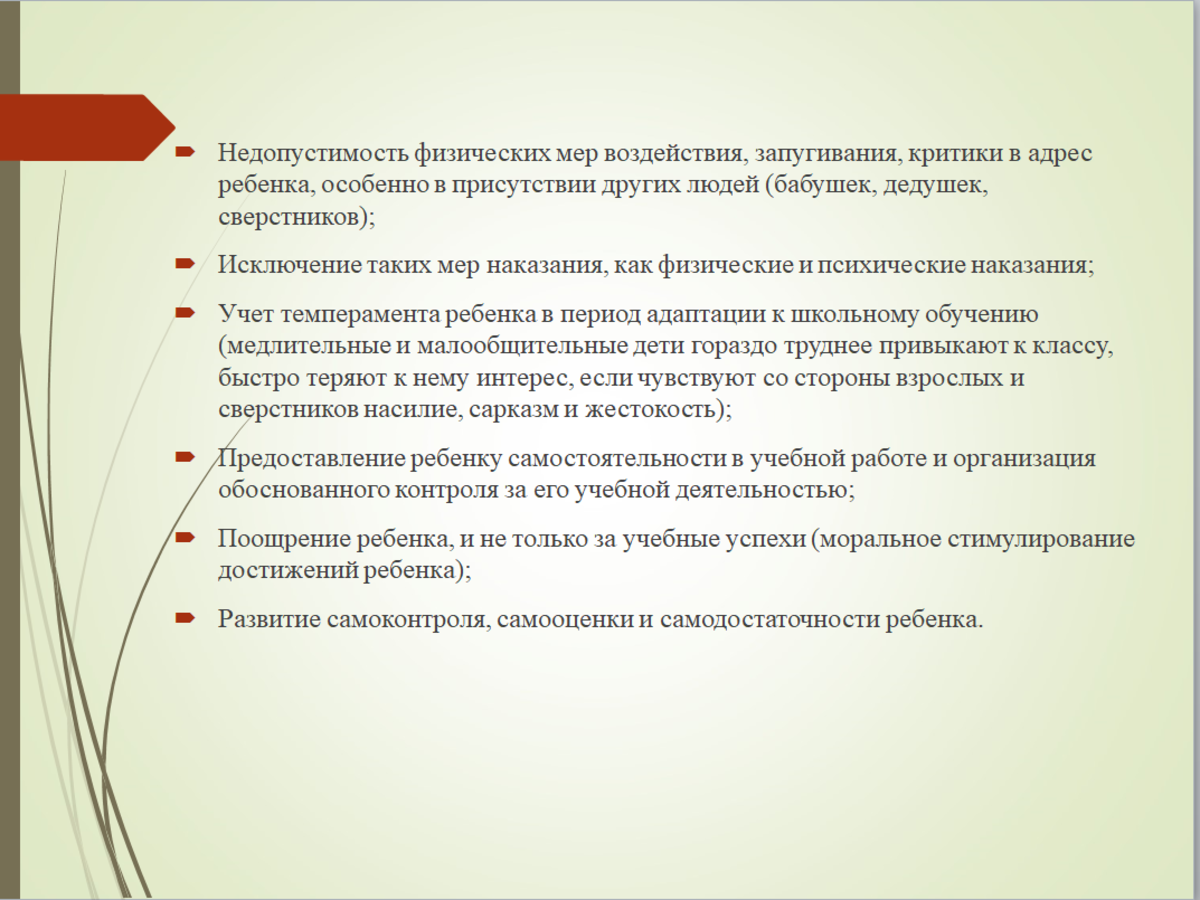 Недопустимость физических мер воздействия, запугивания, критики в адрес ребенка, особенно в присутствии других людей (бабушек, дедушек, сверстников);

Исключение таких мер наказания, как физические и психические наказания;

Учет темперамента ребенка в период адаптации к школьному обучению (медлительные и малообщительные дети гораздо труднее привыкают к классу, быстро теряют к нему интерес, если чувствуют со стороны взрослых и сверстников насилие, сарказм и жестокость);

Предоставление ребенку самостоятельности в учебной работе и организация обоснованного контроля за его учебной деятельностью;

Поощрение ребенка, и не только за учебные успехи (моральное стимулирование достижений ребенка);

Развитие самоконтроля, самооценки и самодостаточности ребенка.